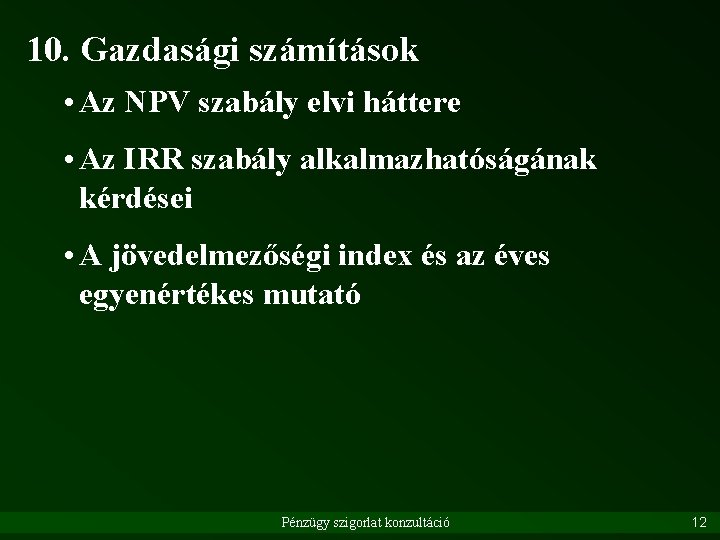 10. Gazdasági számítások

• Az NPV szabály elvi háttere

• Az IRR szabály alkalmazhatóságának kérdései

• A jövedelmezőségi index és az éves egyenértékes mutató

Pénzügy szigorlat konzultáció

12